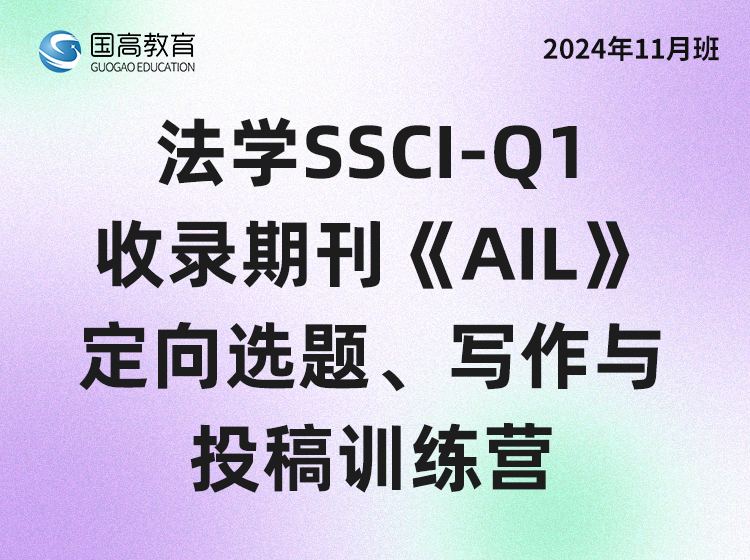 国高教育
GUOGAO EDUCATION

2024年11月班

法学SSCI-Q1
收录期刊《AIL》
定向选题、写作与
投稿训练营